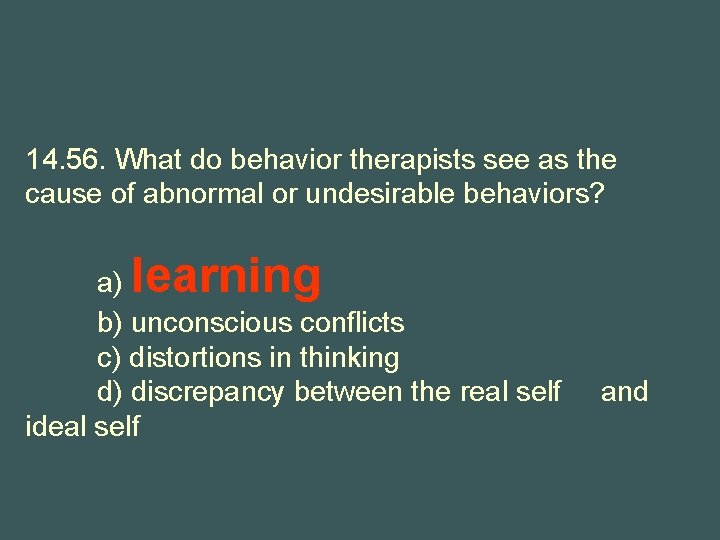 14.56. What do behavior therapists see as the cause of abnormal or undesirable behaviors?

a) learning
b) unconscious conflicts
c) distortions in thinking
d) discrepancy between the real self and ideal self